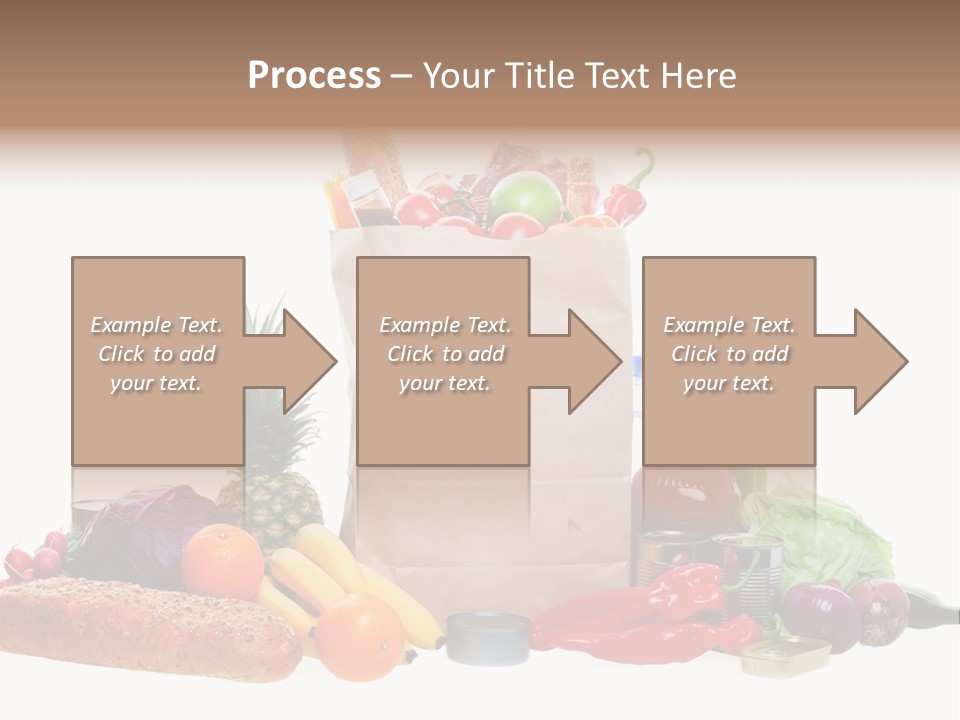 Process – Your Title Text Here

Example Text. Click to add your text.

Example Text. Click to add your text.

Example Text. Click to add your text.